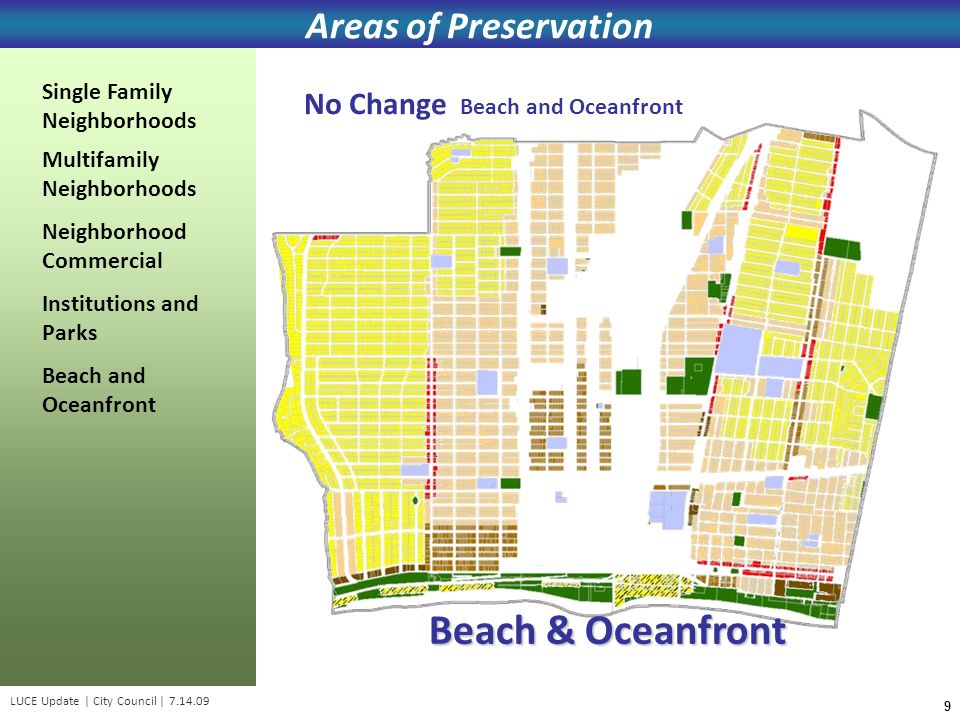 Areas of Preservation

Single Family Neighborhoods

Multifamily Neighborhoods

Neighborhood Commercial

Institutions and Parks

Beach and Oceanfront

No Change Beach and Oceanfront

Beach & Oceanfront

LUCE Update | City Council | 7.14.09

9